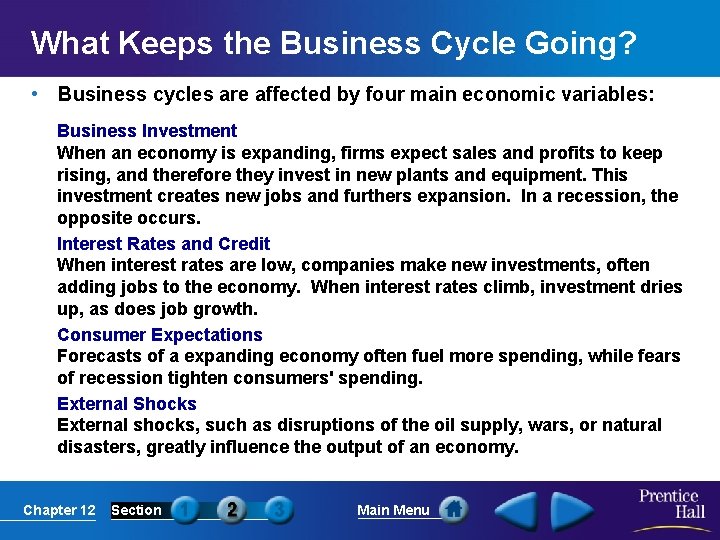 What Keeps the Business Cycle Going?

• Business cycles are affected by four main economic variables:

Business Investment
When an economy is expanding, firms expect sales and profits to keep rising, and therefore they invest in new plants and equipment. This investment creates new jobs and furthers expansion. In a recession, the opposite occurs.

Interest Rates and Credit
When interest rates are low, companies make new investments, often adding jobs to the economy. When interest rates climb, investment dries up, as does job growth.

Consumer Expectations
Forecasts of a expanding economy often fuel more spending, while fears of recession tighten consumers' spending.

External Shocks
External shocks, such as disruptions of the oil supply, wars, or natural disasters, greatly influence the output of an economy.

Chapter 12 Section 1 2 3 Main Menu Prentice Hall